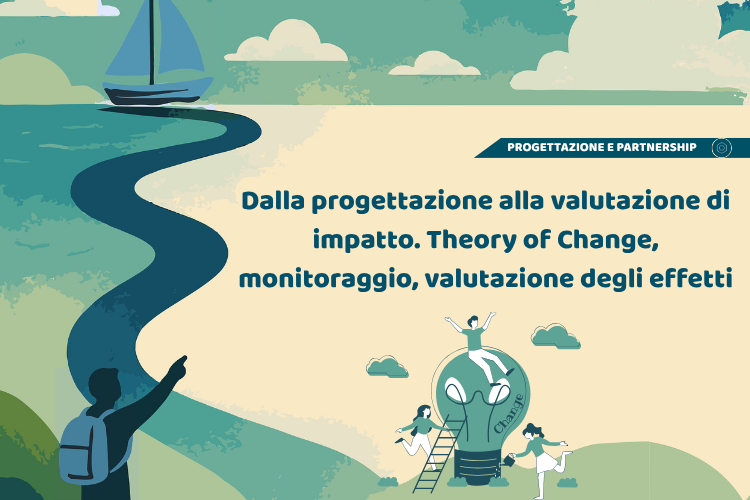 PROGETTAZIONE E PARTNERSHIP

Dalla progettazione alla valutazione di impatto. Theory of Change, monitoraggio, valutazione degli effetti

Change